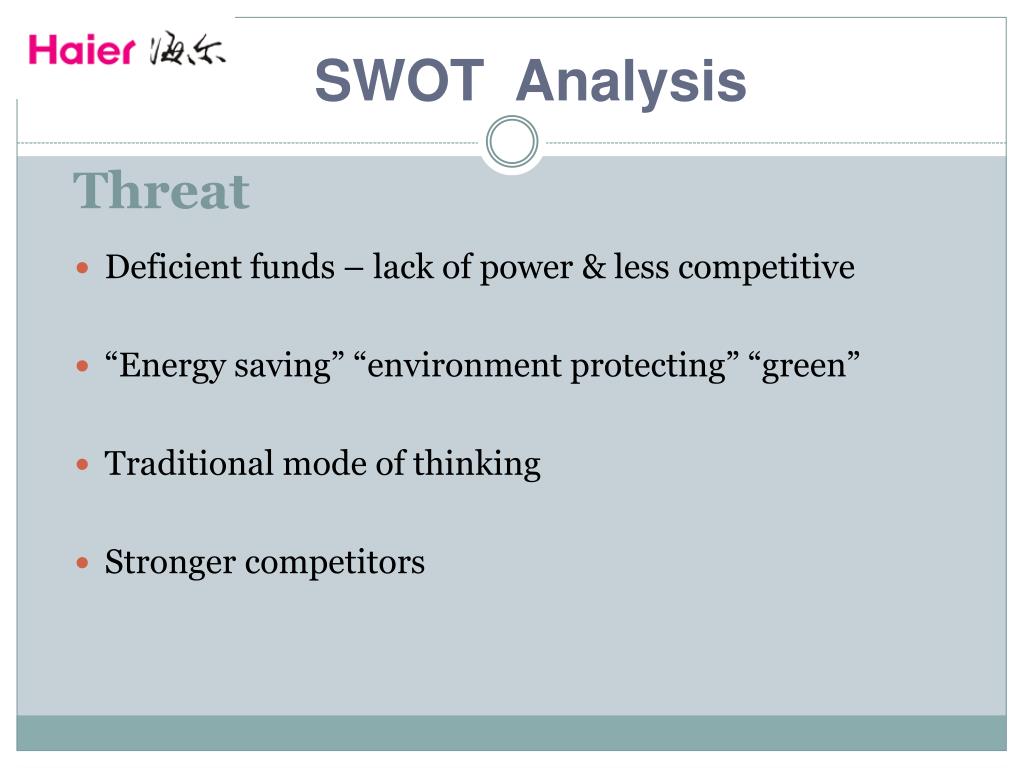 Haier 海尔

SWOT Analysis

Threat

- Deficient funds – lack of power & less competitive

- “Energy saving” “environment protecting” “green”

- Traditional mode of thinking

- Stronger competitors